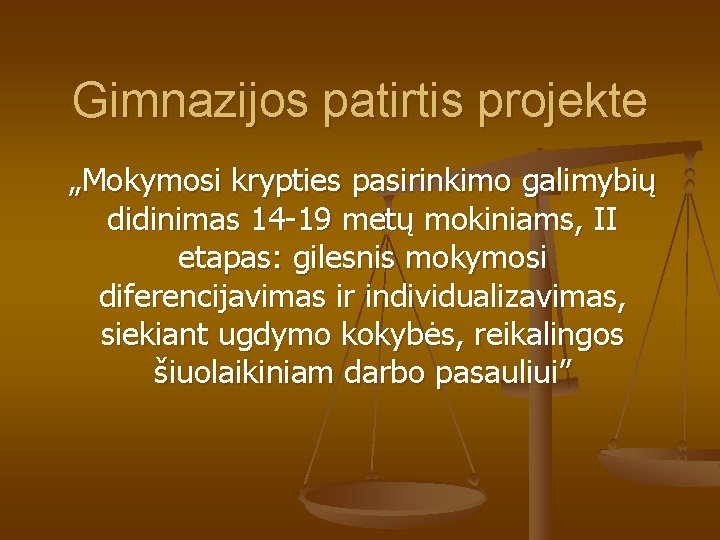 Gimnazijos patirtis projekte

„Mokymosi krypties pasirinkimo galimybių didinimas 14-19 metų mokiniams, II etapas: gilesnis mokymosi diferencijavimas ir individualizavimas, siekiant ugdymo kokybės, reikalingos šiuolaikiniam darbo pasauliui”